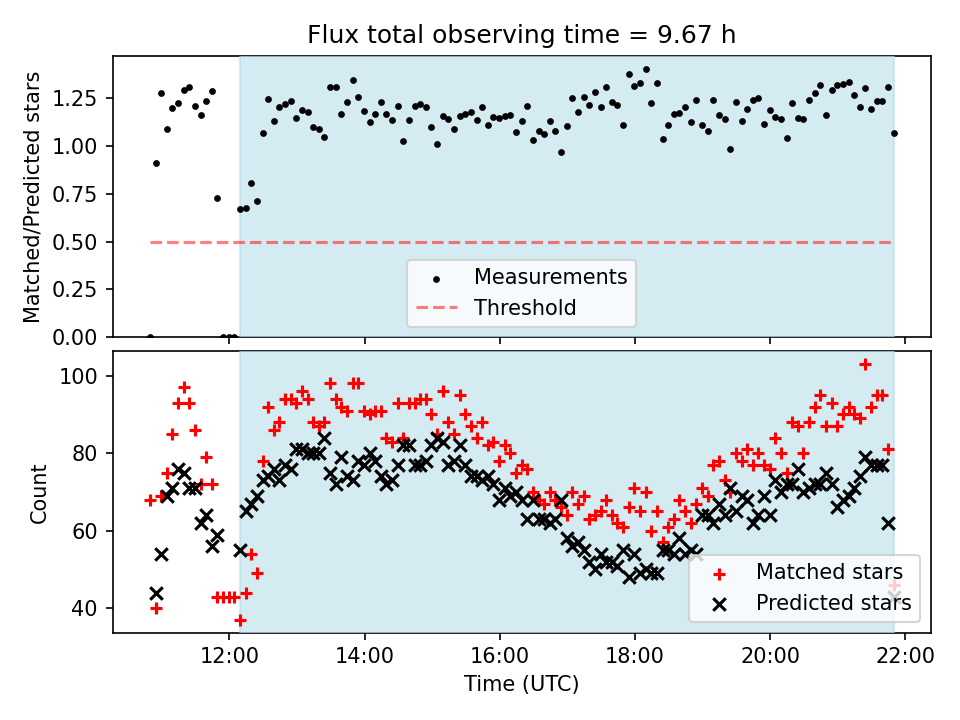 Flux total observing time = 9.67 h

Matched/Predicted stars

1.25
1.00
0.75
0.50
0.25
0.00

Measurements
Threshold

Count

100
80
60
40

Matched stars
Predicted stars

12:00
14:00
16:00
18:00
20:00
22:00

Time (UTC)